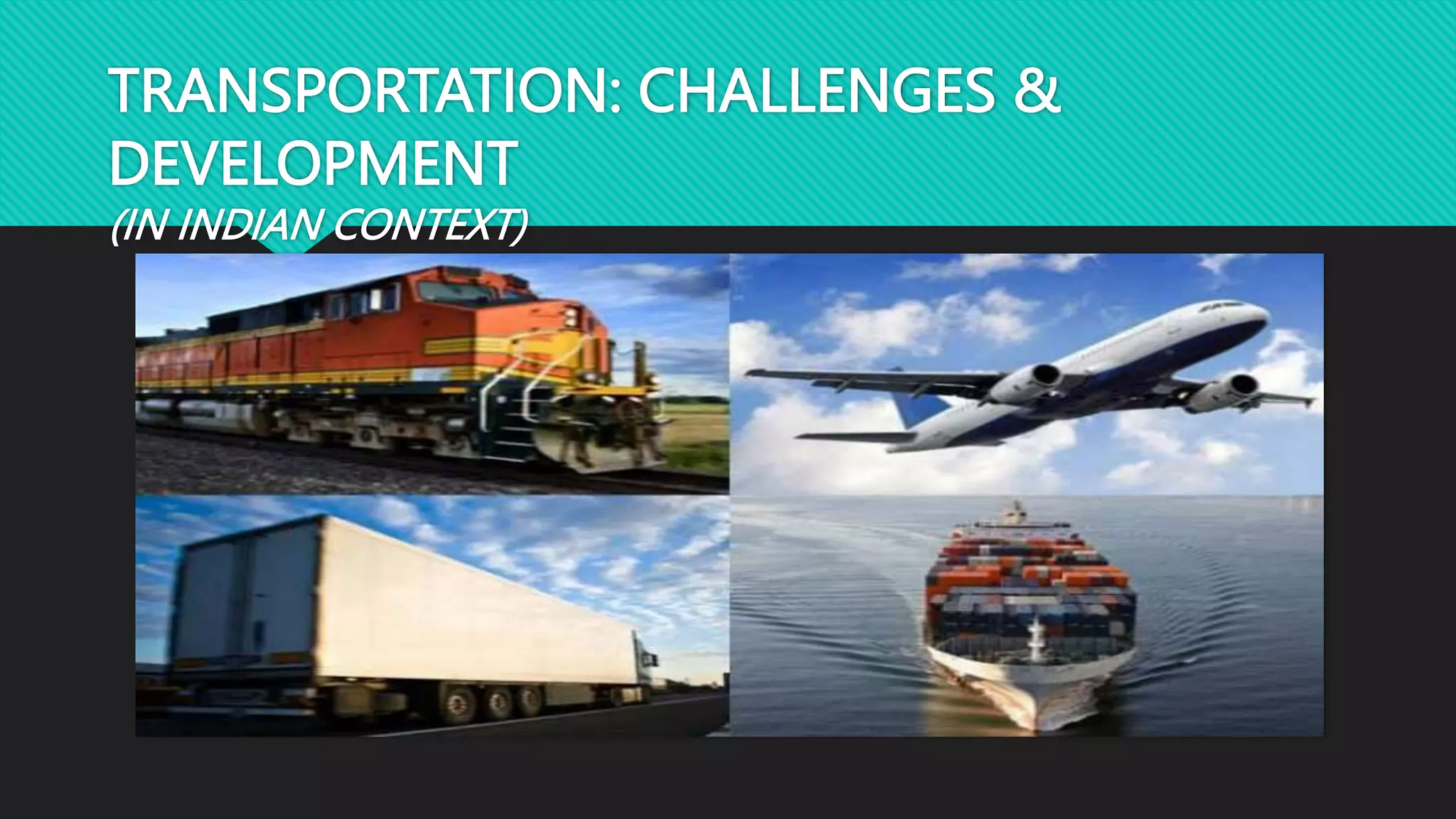 TRANSPORTATION: CHALLENGES & DEVELOPMENT
(IN INDIAN CONTEXT)